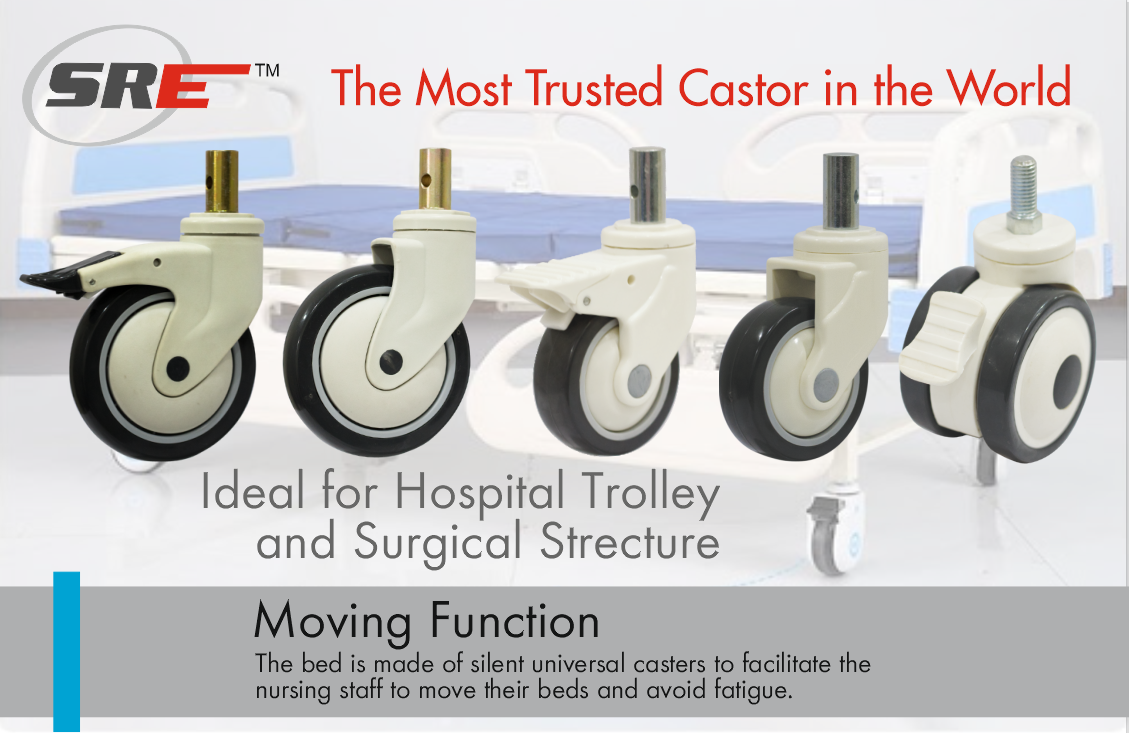 SRE™

The Most Trusted Castor in the World

Ideal for Hospital Trolley and Surgical Strecture

Moving Function

The bed is made of silent universal casters to facilitate the nursing staff to move their beds and avoid fatigue.